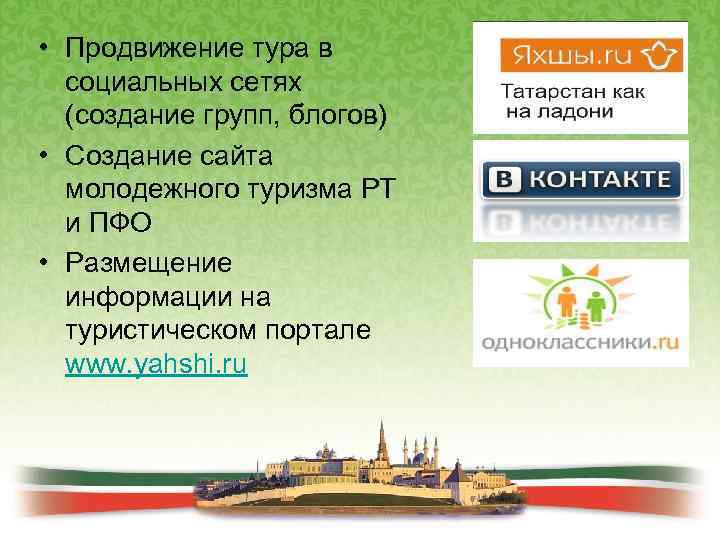 • Продвижение тура в социальных сетях (создание групп, блогов)

• Создание сайта молодежного туризма РТ и ПФО

• Размещение информации на туристическом портале www.yahshi.ru

Яхшы.ru

Татарстан как на ладони

В КОНТАКТЕ

одноклассники.ru